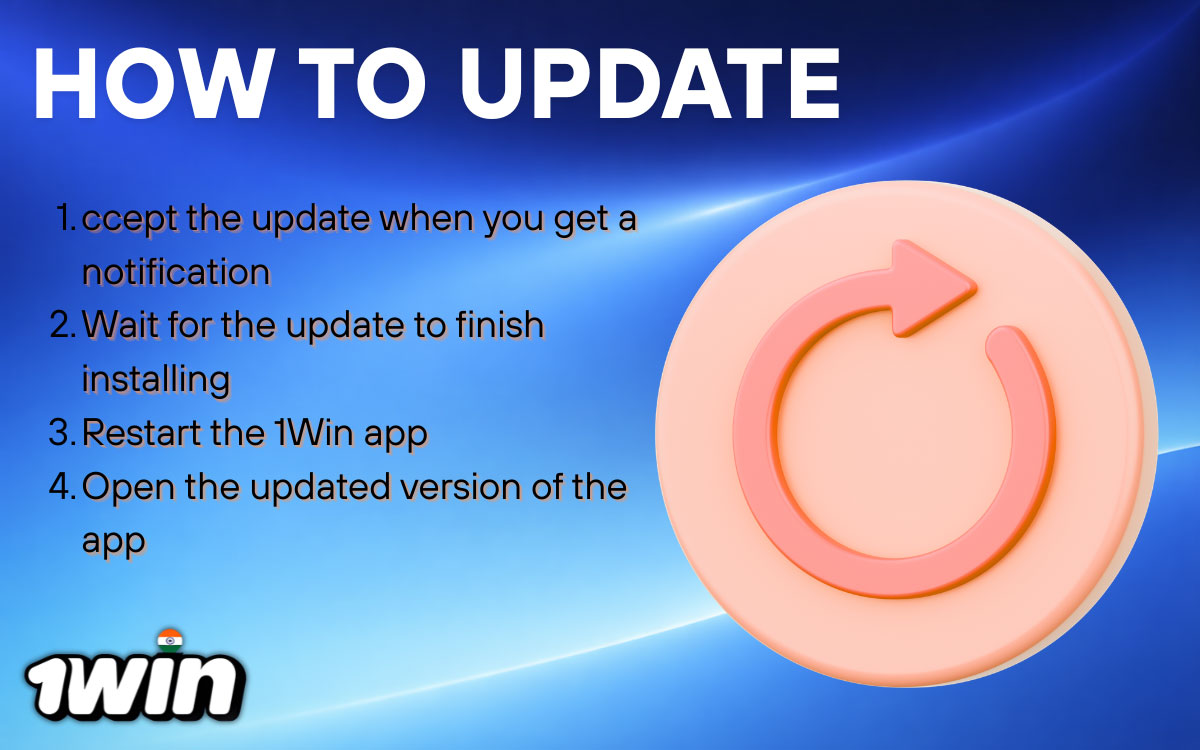 HOW TO UPDATE

1. ccept the update when you get a notification
2. Wait for the update to finish installing
3. Restart the 1Win app
4. Open the updated version of the app

1win